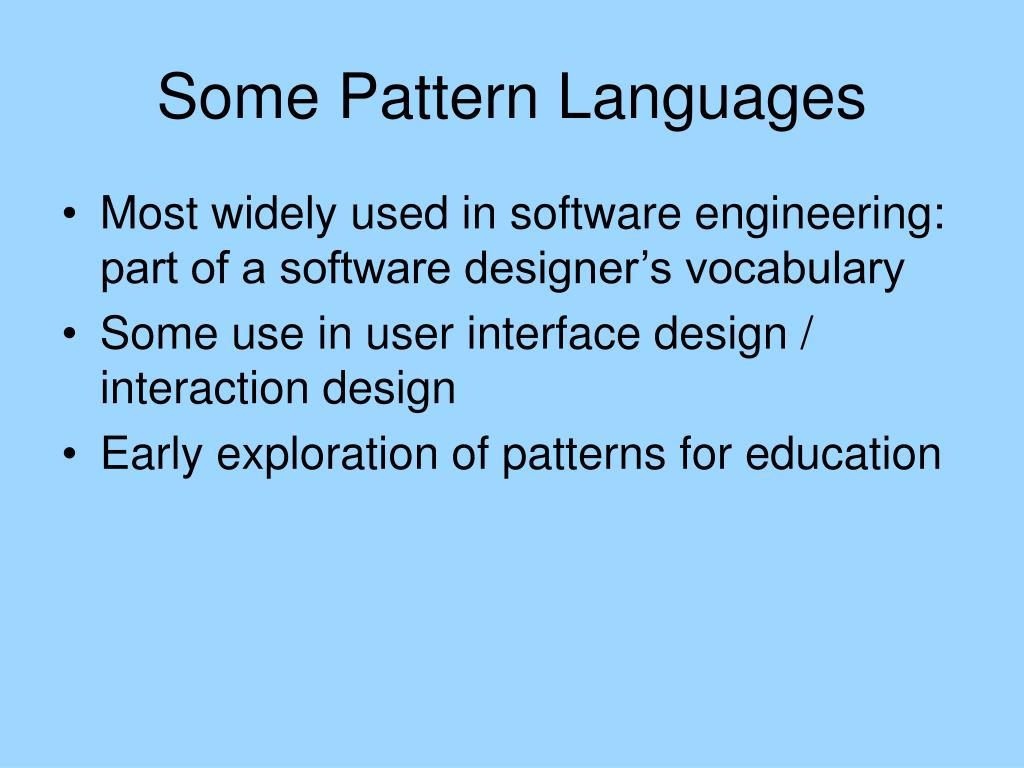 Some Pattern Languages

• Most widely used in software engineering: part of a software designer’s vocabulary
• Some use in user interface design / interaction design
• Early exploration of patterns for education